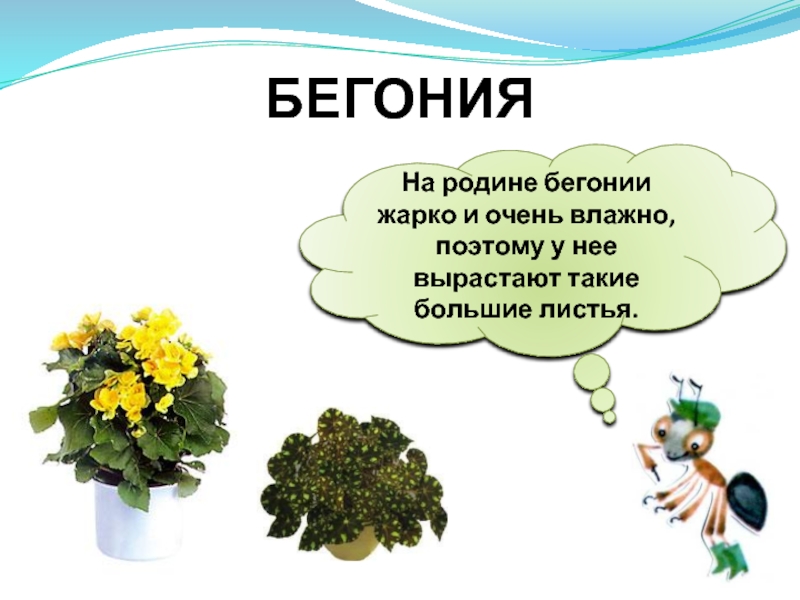 БЕГОНИЯ

На родине бегонии жарко и очень влажно, поэтому у нее вырастают такие большие листья.